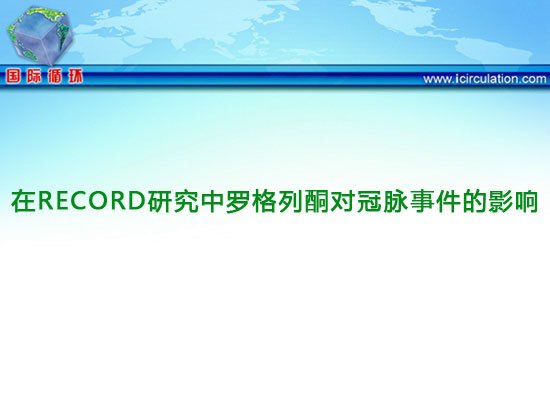 国际循环

www.icirculation.com

在RECORD研究中罗格列酮对冠脉事件的影响